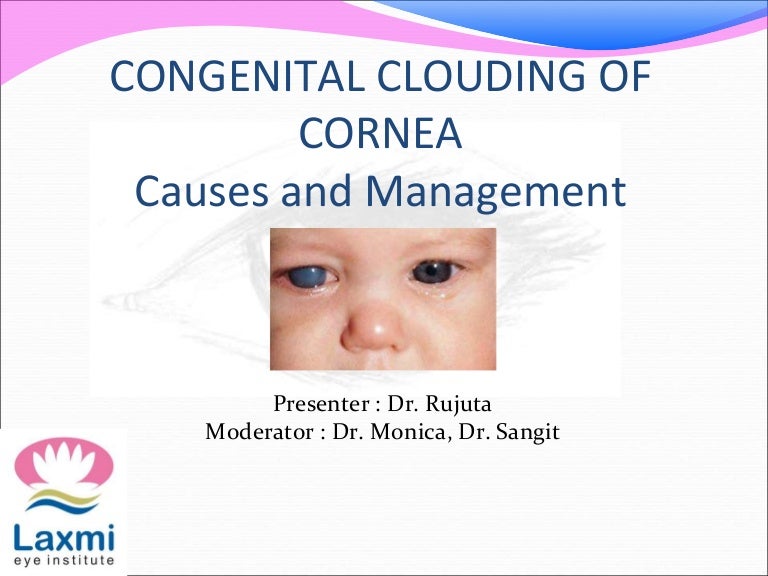 CONGENITAL CLOUDING OF CORNEA
Causes and Management

Presenter : Dr. Rujuta
Moderator : Dr. Monica, Dr. Sangit

Laxmi
eye institute